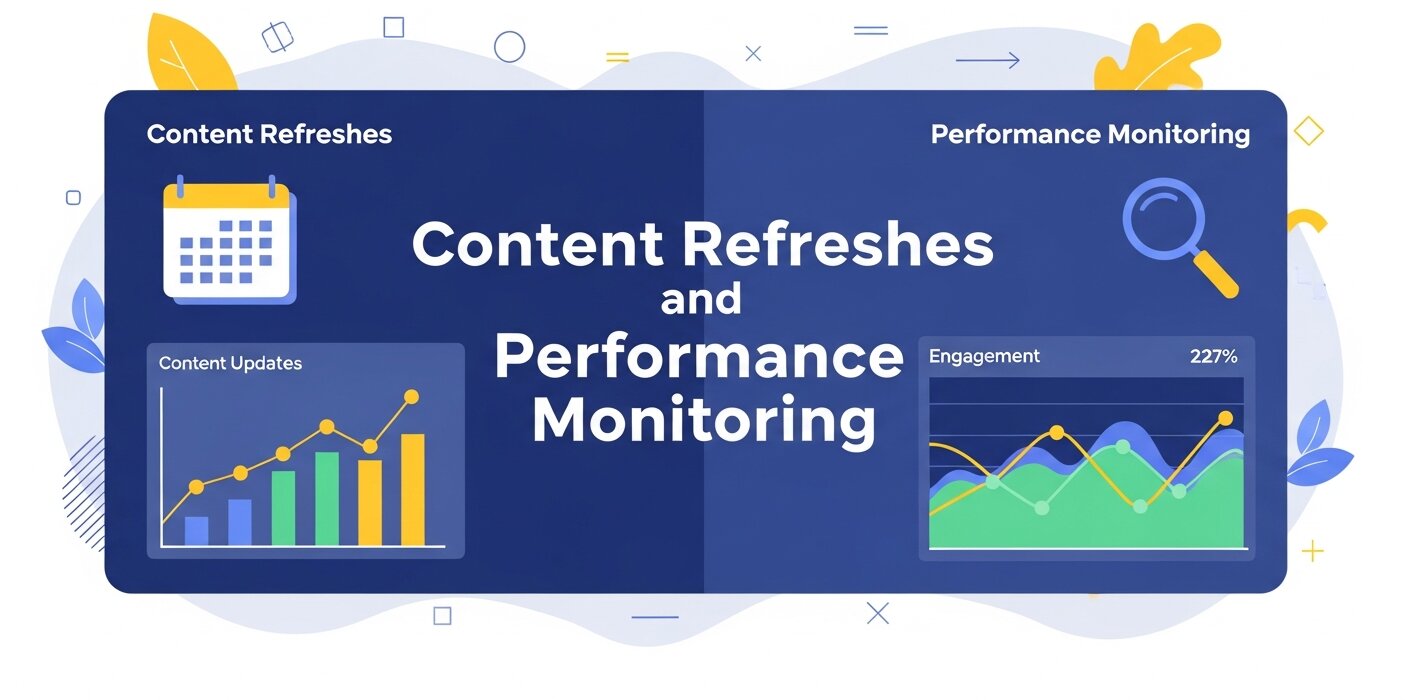 Content Refreshes

Performance Monitoring

Content Refreshes and Performance Monitoring

Content Updates

Engagement

227%